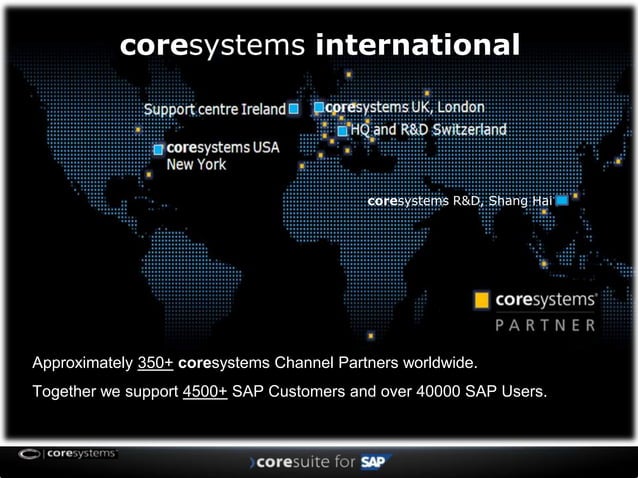 coresystems international

Support centre Ireland

coresystems UK, London

HQ and R&D Switzerland

coresystems USA
New York

coresystems R&D, Shang Hai

coresystems®
PARTNER

Approximately 350+ coresystems Channel Partners worldwide.

Together we support 4500+ SAP Customers and over 40000 SAP Users.

coresystems™

coresuite for SAP